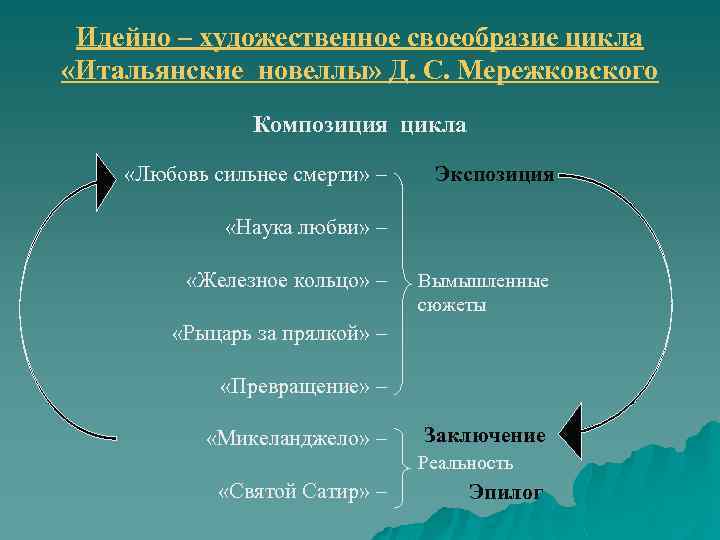 Идейно – художественное своеобразие цикла «Итальянские новеллы» Д. С. Мережковского

Композиция цикла

«Любовь сильнее смерти» –
«Наука любви» –
«Железное кольцо» –
«Рыцарь за прялкой» –
«Превращение» –
«Микеланджело» –
«Святой Сатир» –

Экспозиция

Вымышленные сюжеты

Заключение

Реальность

Эпилог